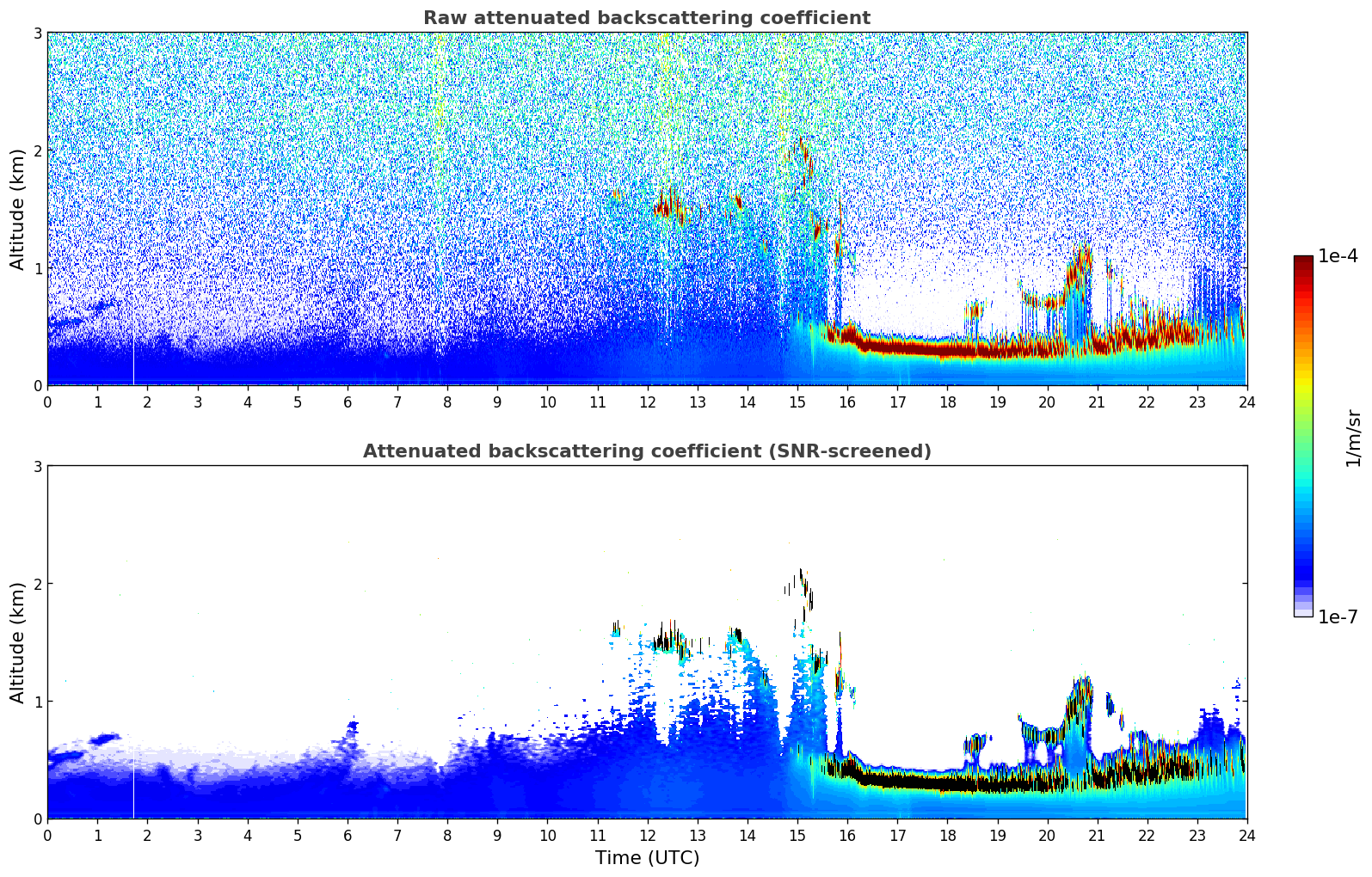 Raw attenuated backscattering coefficient

Altitude (km)

3
2
1
0

0 1 2 3 4 5 6 7 8 9 10 11 12 13 14 15 16 17 18 19 20 21 22 23 24

Attenuated backscattering coefficient (SNR-screened)

Altitude (km)

3
2
1
0

0 1 2 3 4 5 6 7 8 9 10 11 12 13 14 15 16 17 18 19 20 21 22 23 24

Time (UTC)

1e-4

1/m/sr

1e-7